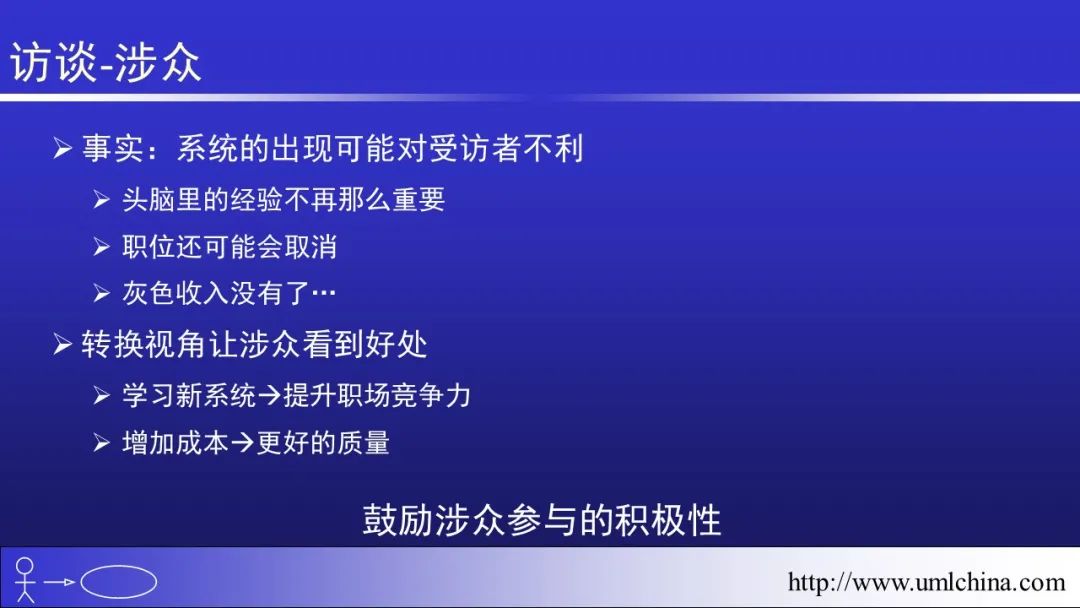 访谈-涉众

➢ 事实：系统的出现可能对受访者不利

➢ 头脑里的经验不再那么重要

➢ 职位还可能会取消

➢ 灰色收入没有了…

➢ 转换视角让涉众看到好处

➢ 学习新系统→提升职场竞争力

➢ 增加成本→更好的质量

鼓励涉众参与的积极性

http://www.umlchina.com